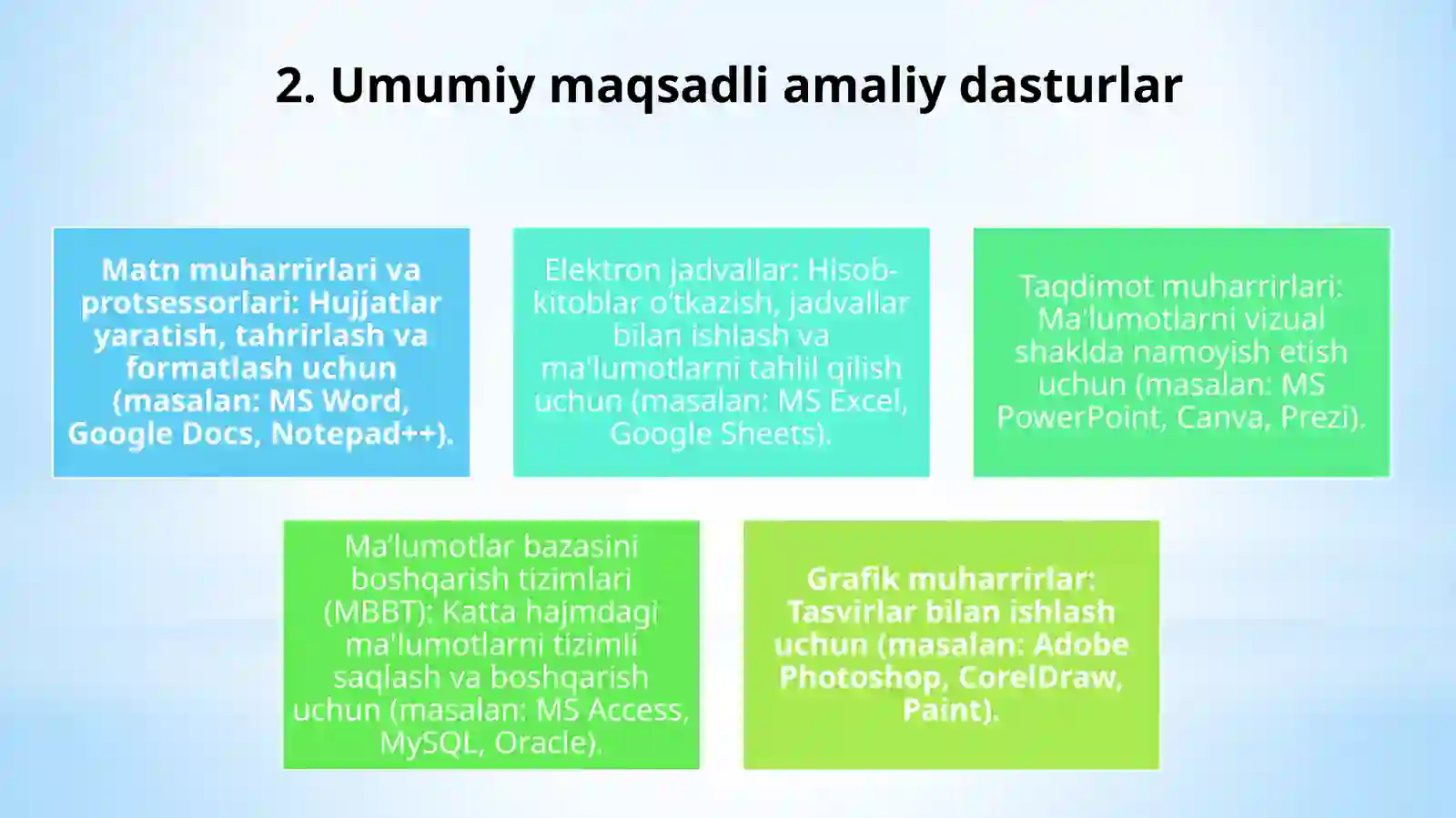 2. Umumiy maqsadli amaliy dasturlar

Matn muharrirlari va protsessorlari: Hujjatlar yaratish, tahrirlash va formatlash uchun (masalan: MS Word, Google Docs, Notepad++).

Elektron jadvallar: Hisob-kitoblar o'tkazish, jadvallar bilan ishlash va ma'lumotlarni tahlil qilish uchun (masalan: MS Excel, Google Sheets).

Taqdimot muharrirlari: Ma'lumotlarni vizual shaklda namoyish etish uchun (masalan: MS PowerPoint, Canva, Prezi).

Ma'lumotlar bazasini boshqarish tizimlari (MBBT): Katta hajmdagi ma'lumotlarni tizimli saqlash va boshqarish uchun (masalan: MS Access, MySQL, Oracle).

Grafik muharrirlar: Tasvirlar bilan ishlash uchun (masalan: Adobe Photoshop, CorelDraw, Paint).